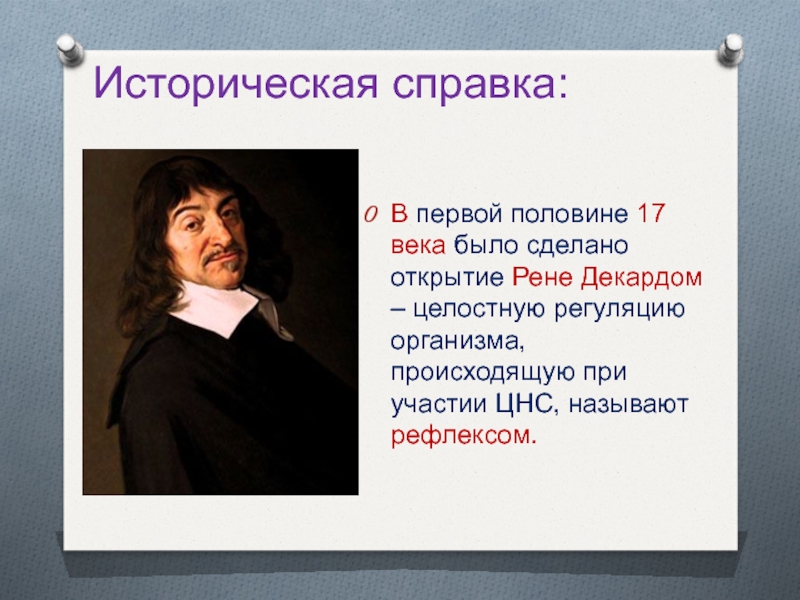 Историческая справка:

В первой половине 17 века было сделано открытие Рене Декардом – целостную регуляцию организма, происходящую при участии ЦНС, называют рефлексом.